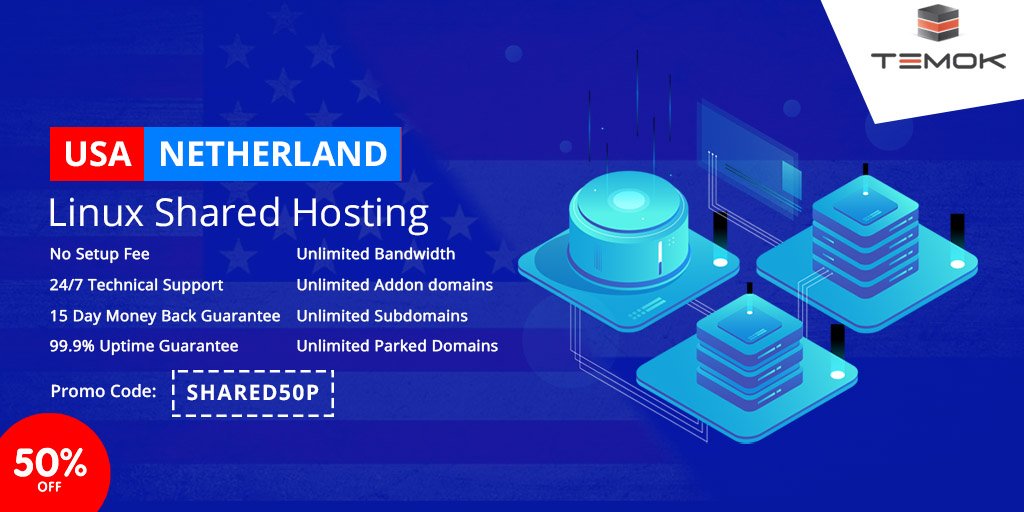 TEMOK

USA NETHERLAND

Linux Shared Hosting

No Setup Fee
24/7 Technical Support
15 Day Money Back Guarantee
99.9% Uptime Guarantee

Unlimited Bandwidth
Unlimited Addon domains
Unlimited Subdomains
Unlimited Parked Domains

Promo Code: SHARED50P

50% OFF